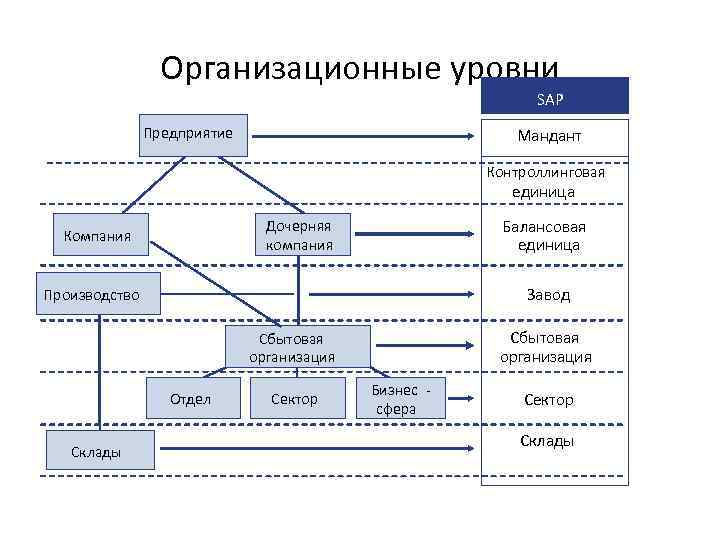 Организационные уровни

SAP

Предприятие

Мандант

Контроллинговая единица

Компания

Дочерняя компания

Балансовая единица

Производство

Завод

Сбытовая организация

Сбытовая организация

Отдел

Сектор

Бизнес - сфера

Сектор

Склады

Склады